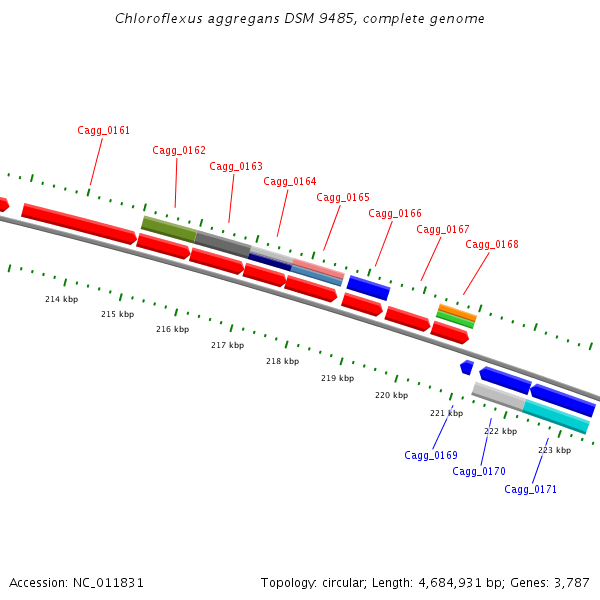 Chloroflexus aggregans DSM 9485, complete genome

Cagg_0161
Cagg_0162
Cagg_0163
Cagg_0164
Cagg_0165
Cagg_0166
Cagg_0167
Cagg_0168

214 kbp
215 kbp
216 kbp
217 kbp
218 kbp
219 kbp
220 kbp
221 kbp
222 kbp
223 kbp

Cagg_0169
Cagg_0170
Cagg_0171

Accession: NC_011831

Topology: circular; Length: 4,684,931 bp; Genes: 3,787